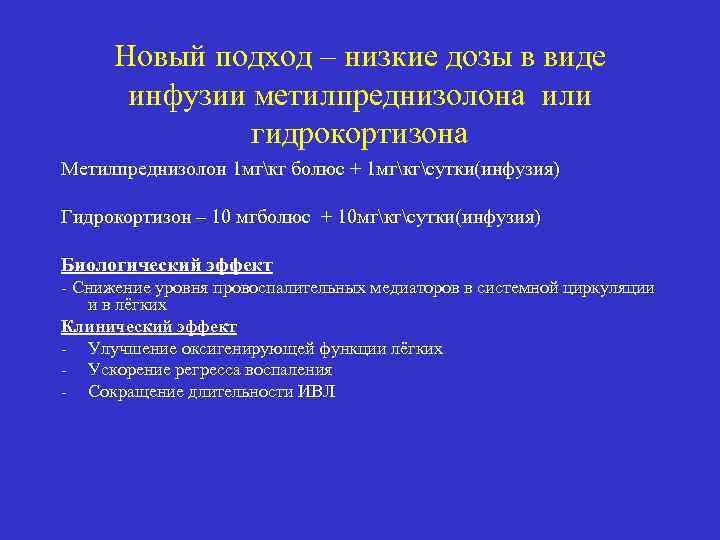 Новый подход – низкие дозы в виде инфузии метилпреднизолона или гидрокортизона

Метилпреднизолон 1мг\кг болюс + 1мг\кг\сутки(инфузия)

Гидрокортизон – 10 мгболюс + 10мг\кг\сутки(инфузия)

Биологический эффект
- Снижение уровня провоспалительных медиаторов в системной циркуляции и в лёгких

Клинический эффект
- Улучшение оксигенирующей функции лёгких
- Ускорение регресса воспаления
- Сокращение длительности ИВЛ